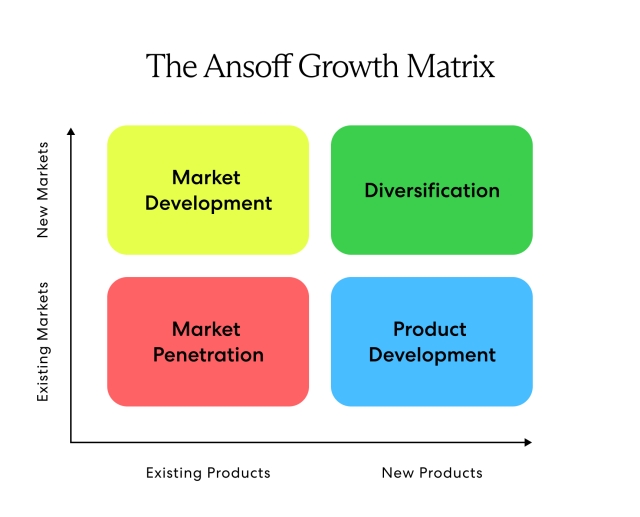 The Ansoff Growth Matrix

New Markets

Existing Markets

Market Development

Diversification

Market Penetration

Product Development

Existing Products

New Products